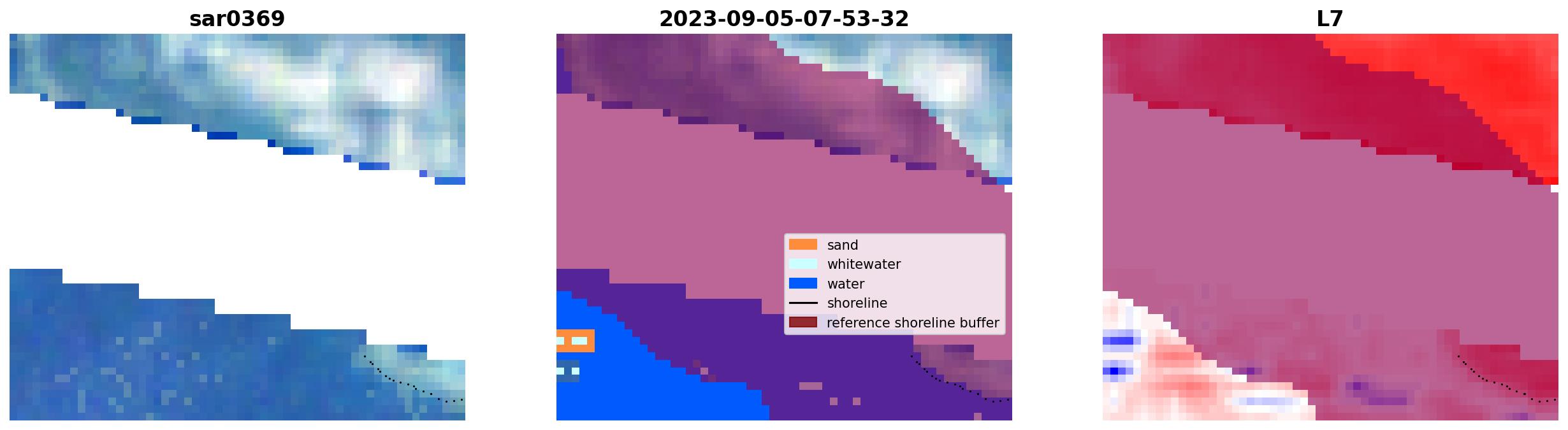 sar0369

2023-09-05-07-53-32

sand
whitewater
water
shoreline
reference shoreline buffer

L7